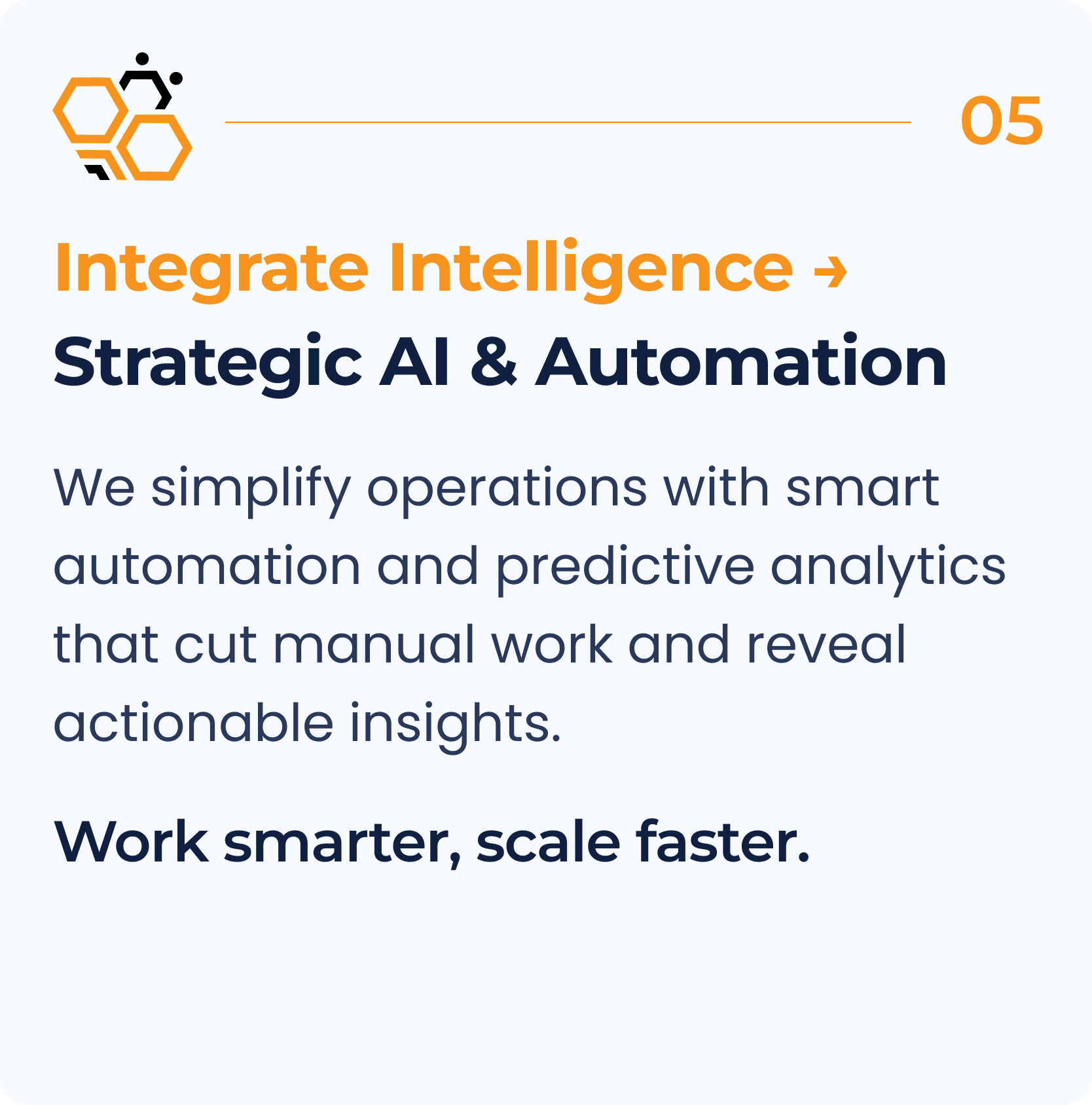 05

Integrate Intelligence →
Strategic AI & Automation

We simplify operations with smart automation and predictive analytics that cut manual work and reveal actionable insights.

Work smarter, scale faster.